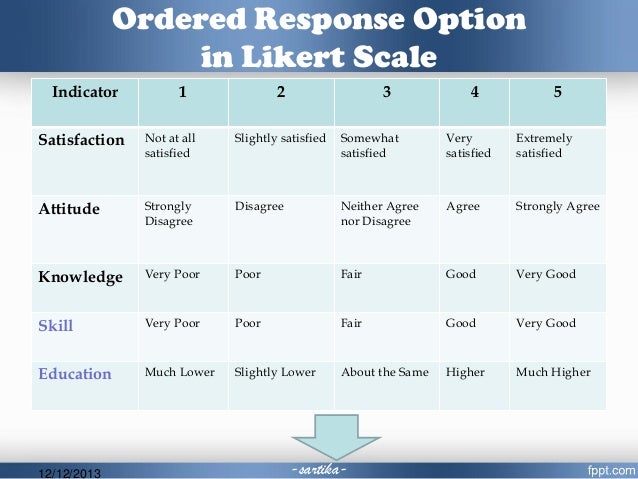 Ordered Response Option in Likert Scale

| Indicator | 1 | 2 | 3 | 4 | 5 |
|---|---|---|---|---|---|
| Satisfaction | Not at all satisfied | Slightly satisfied | Somewhat satisfied | Very satisfied | Extremely satisfied |
| Attitude | Strongly Disagree | Disagree | Neither Agree nor Disagree | Agree | Strongly Agree |
| Knowledge | Very Poor | Poor | Fair | Good | Very Good |
| Skill | Very Poor | Poor | Fair | Good | Very Good |
| Education | Much Lower | Slightly Lower | About the Same | Higher | Much Higher |

12/12/2013
-sartika-
fppt.com